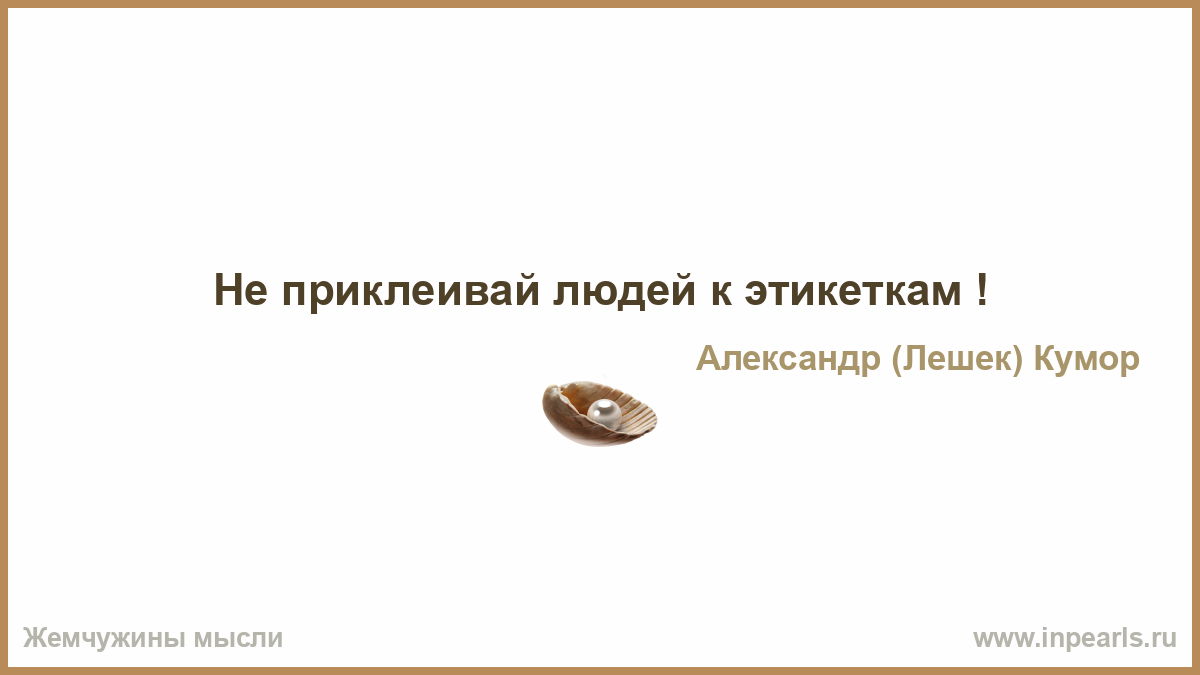 Не приклеивай людей к этикеткам !

Александр (Лешек) Кумор

Жемчужины мысли

www.inpearls.ru